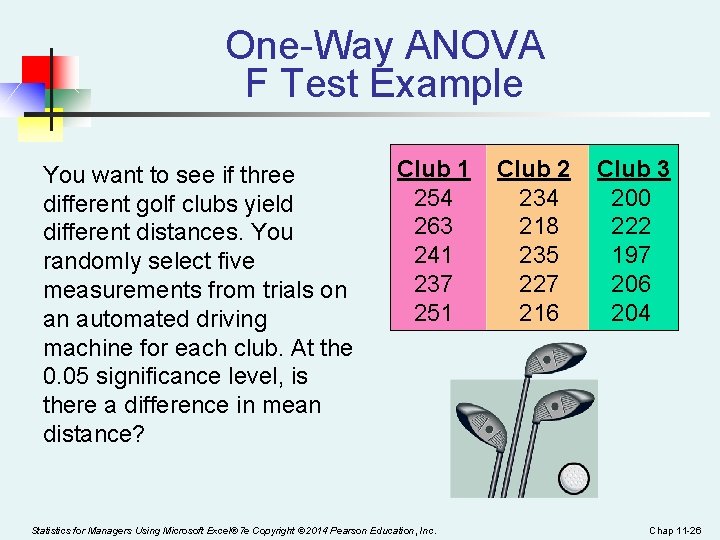 One-Way ANOVA
F Test Example

You want to see if three different golf clubs yield different distances. You randomly select five measurements from trials on an automated driving machine for each club. At the 0.05 significance level, is there a difference in mean distance?

| Club 1 | Club 2 | Club 3 |
|---|---|---|
| 254 | 234 | 200 |
| 263 | 218 | 222 |
| 241 | 235 | 197 |
| 237 | 227 | 206 |
| 251 | 216 | 204 |

Statistics for Managers Using Microsoft Excel® 7e Copyright ©2014 Pearson Education, Inc.

Chap 11-26